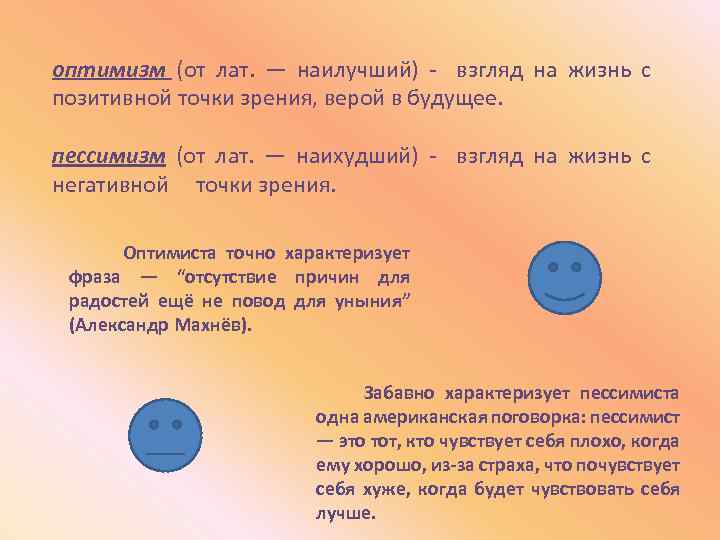 оптимизм (от лат. — наилучший) - взгляд на жизнь с позитивной точки зрения, верой в будущее.

пессимизм (от лат. — наихудший) - взгляд на жизнь с негативной точки зрения.

Оптимиста точно характеризует фраза — “отсутствие причин для радостей ещё не повод для уныния” (Александр Махнёв).

Забавно характеризует пессимиста одна американская поговорка: пессимист — это тот, кто чувствует себя плохо, когда ему хорошо, из-за страха, что почувствует себя хуже, когда будет чувствовать себя лучше.